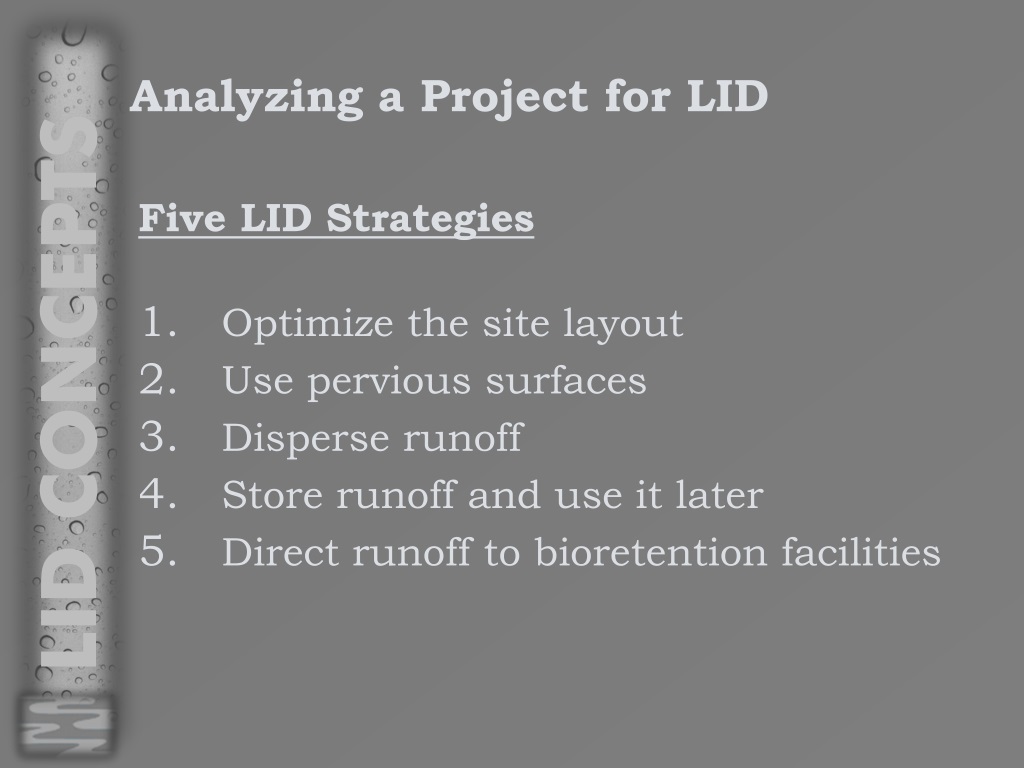 LID CONCEPTS

Analyzing a Project for LID

Five LID Strategies

1. Optimize the site layout
2. Use pervious surfaces
3. Disperse runoff
4. Store runoff and use it later
5. Direct runoff to bioretention facilities